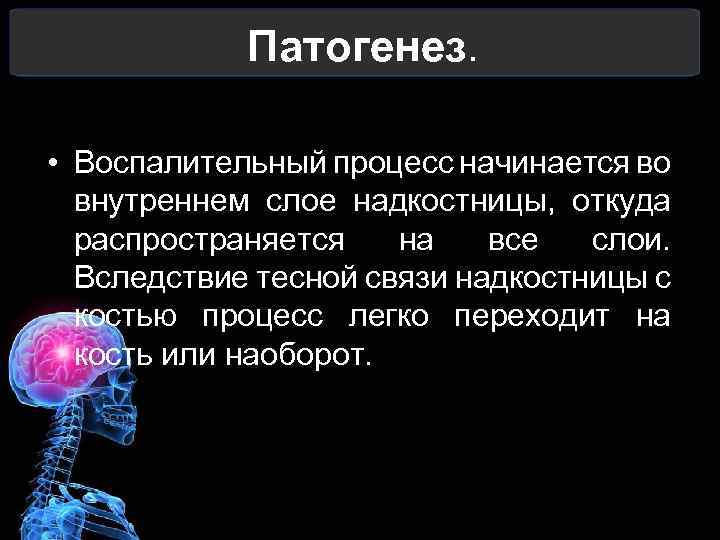 Патогенез.

• Воспалительный процесс начинается во внутреннем слое надкостницы, откуда распространяется на все слои. Вследствие тесной связи надкостницы с костью процесс легко переходит на кость или наоборот.